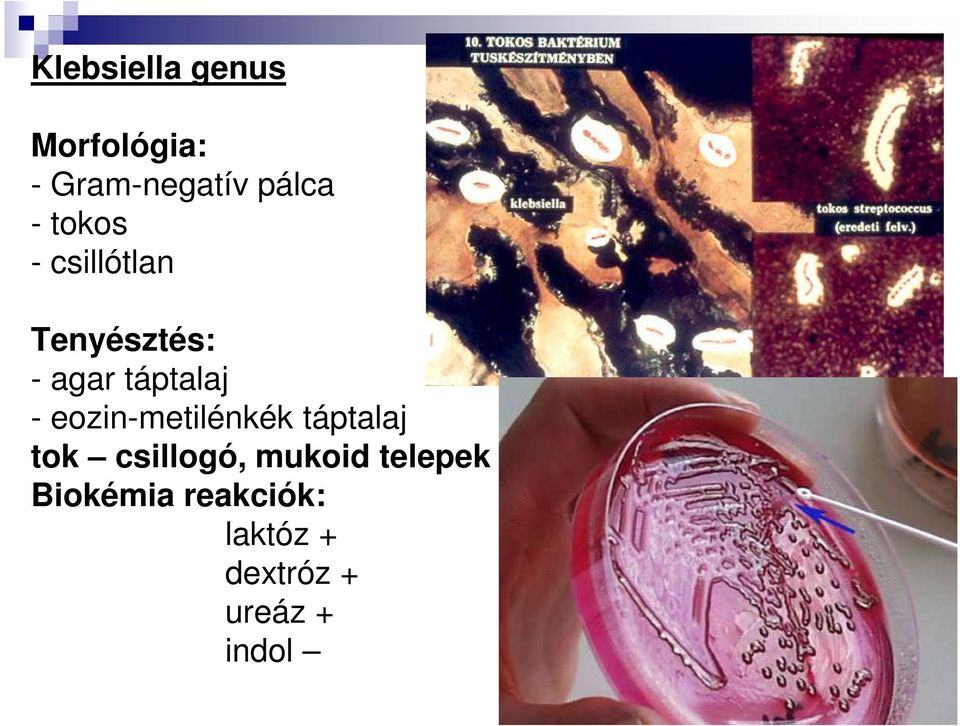 Klebsiella genus

Morfológia:
- Gram-negatív pálca
- tokos
- csillótlan

Tenyésztés:
- agar táptalaj
- eozin-metilénkék táptalaj
tok – csillogó, mukoid telepek
Biokémia reakciók:
laktóz +
dextróz +
ureáz +
indol –

10. TOKOS BAKTÉRIUM TUSKÉSZÍTMÉNYBEN

klebsiella

tokos streptococcus (eredeti felv.)